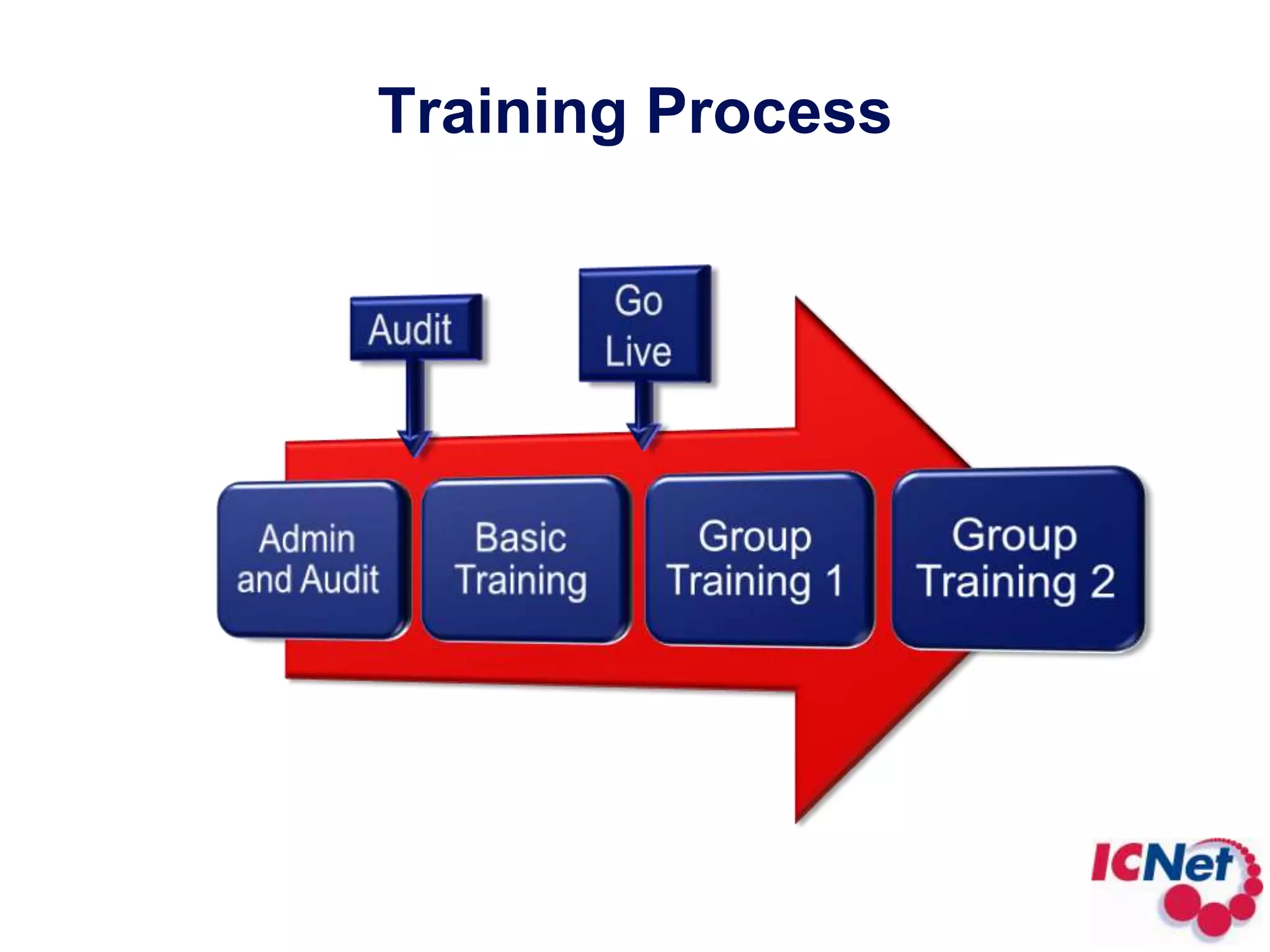 Training Process

Audit

Go Live

Admin and Audit

Basic Training

Group Training 1

Group Training 2

ICNet